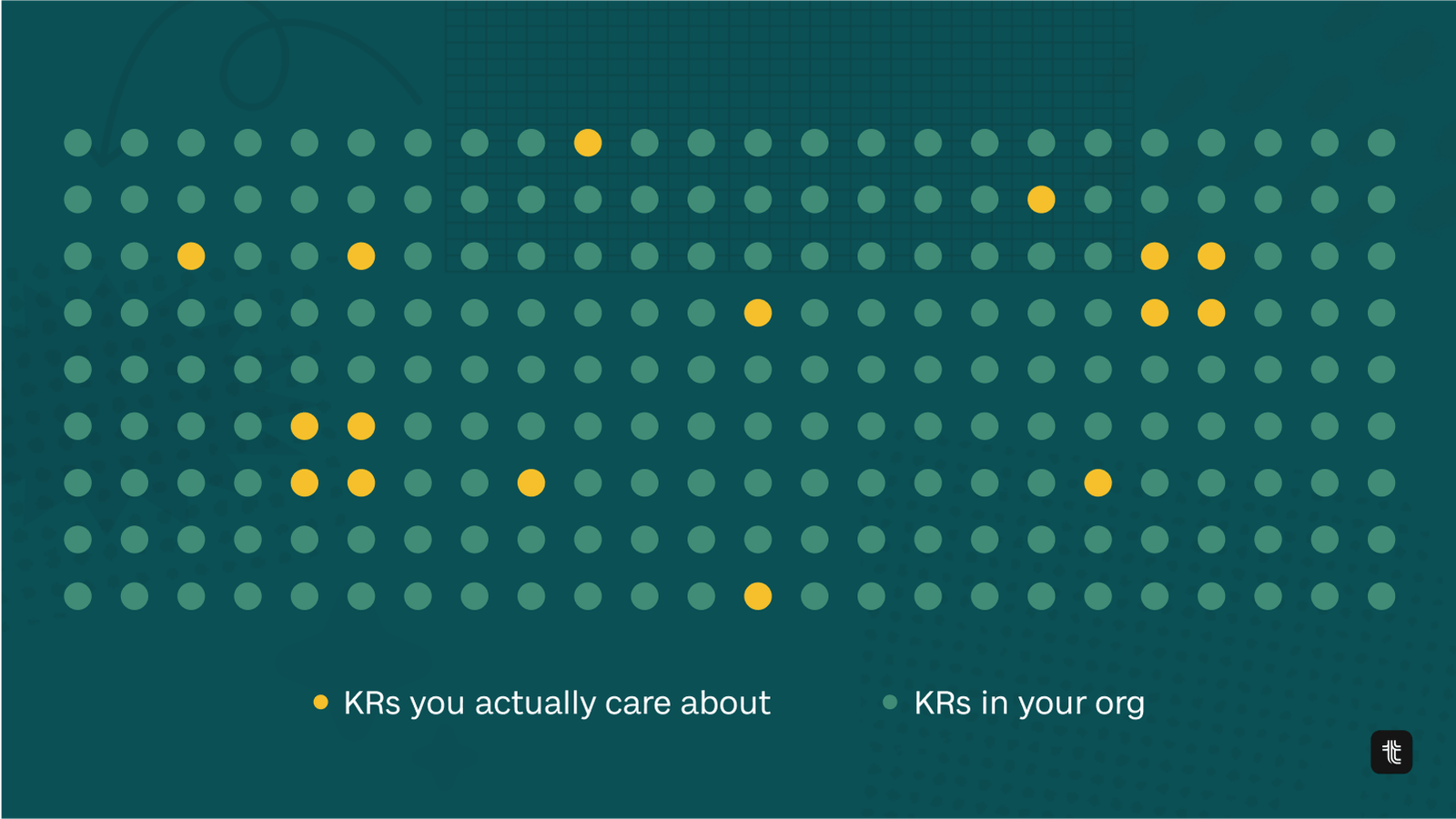 KRs you actually care about

KRs in your org